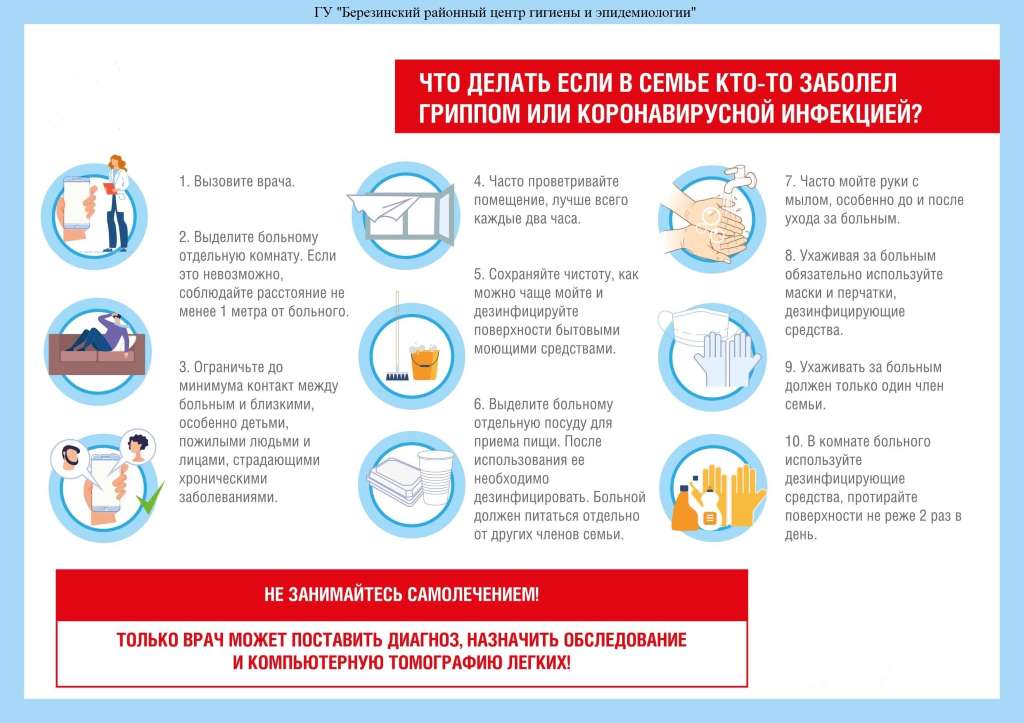 ГУ "Березинский районный центр гигиены и эпидемиологии"

ЧТО ДЕЛАТЬ ЕСЛИ В СЕМЬЕ КТО-ТО ЗАБОЛЕЛ ГРИППОМ ИЛИ КОРОНАВИРУСНОЙ ИНФЕКЦИЕЙ?

1. Вызовите врача.

2. Выделите больному отдельную комнату. Если это невозможно, соблюдайте расстояние не менее 1 метра от больного.

3. Ограничьте до минимума контакт между больным и близкими, особенно детьми, пожилыми людьми и лицами, страдающими хроническими заболеваниями.

4. Часто проветривайте помещение, лучше всего каждые два часа.

5. Сохраняйте чистоту, как можно чаще мойте и дезинфицируйте поверхности бытовыми моющими средствами.

6. Выделите больному отдельную посуду для приема пищи. После использования ее необходимо дезинфицировать. Больной должен питаться отдельно от других членов семьи.

7. Часто мойте руки с мылом, особенно до и после ухода за больным.

8. Ухаживая за больным обязательно используйте маски и перчатки, дезинфицирующие средства.

9. Ухаживать за больным должен только один член семьи.

10. В комнате больного используйте дезинфицирующие средства, протирайте поверхности не реже 2 раз в день.

НЕ ЗАНИМАЙТЕСЬ САМОЛЕЧЕНИЕМ!

ТОЛЬКО ВРАЧ МОЖЕТ ПОСТАВИТЬ ДИАГНОЗ, НАЗНАЧИТЬ ОБСЛЕДОВАНИЕ И КОМПЬЮТЕРНУЮ ТОМОГРАФИЮ ЛЕГКИХ!